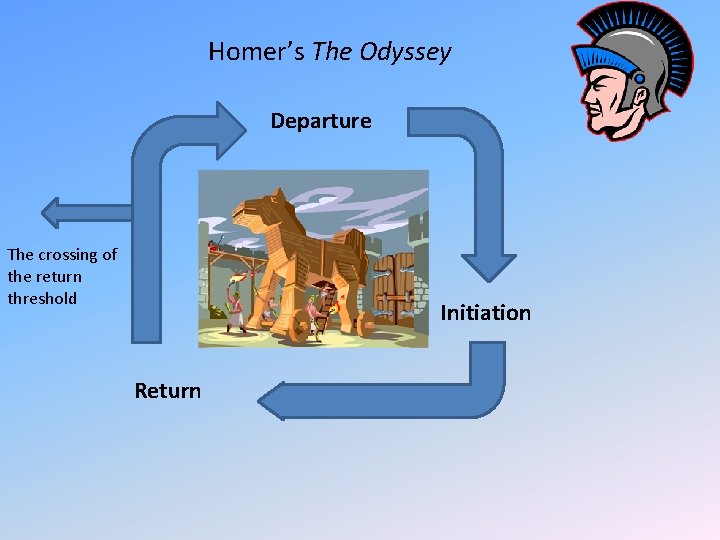 Homer's The Odyssey

Departure

The crossing of the return threshold

Initiation

Return